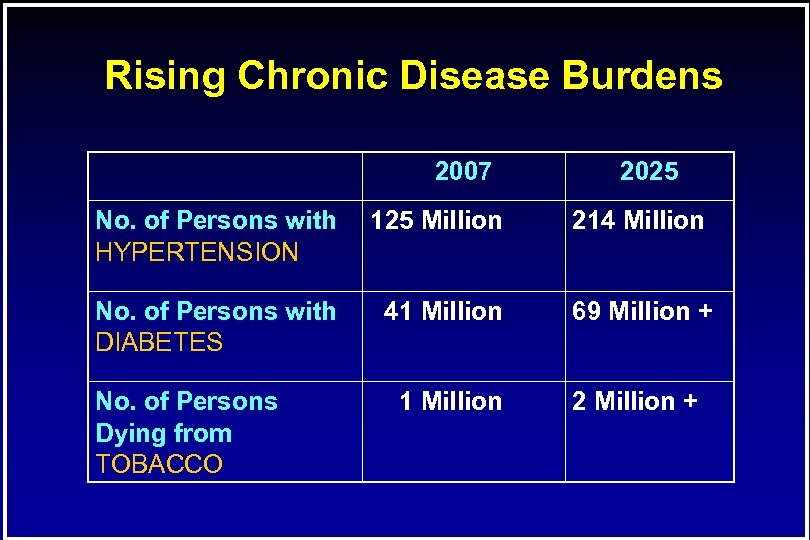 Rising Chronic Disease Burdens

| | 2007 | 2025 |
|---|---|---|
| No. of Persons with HYPERTENSION | 125 Million | 214 Million |
| No. of Persons with DIABETES | 41 Million | 69 Million + |
| No. of Persons Dying from TOBACCO | 1 Million | 2 Million + |